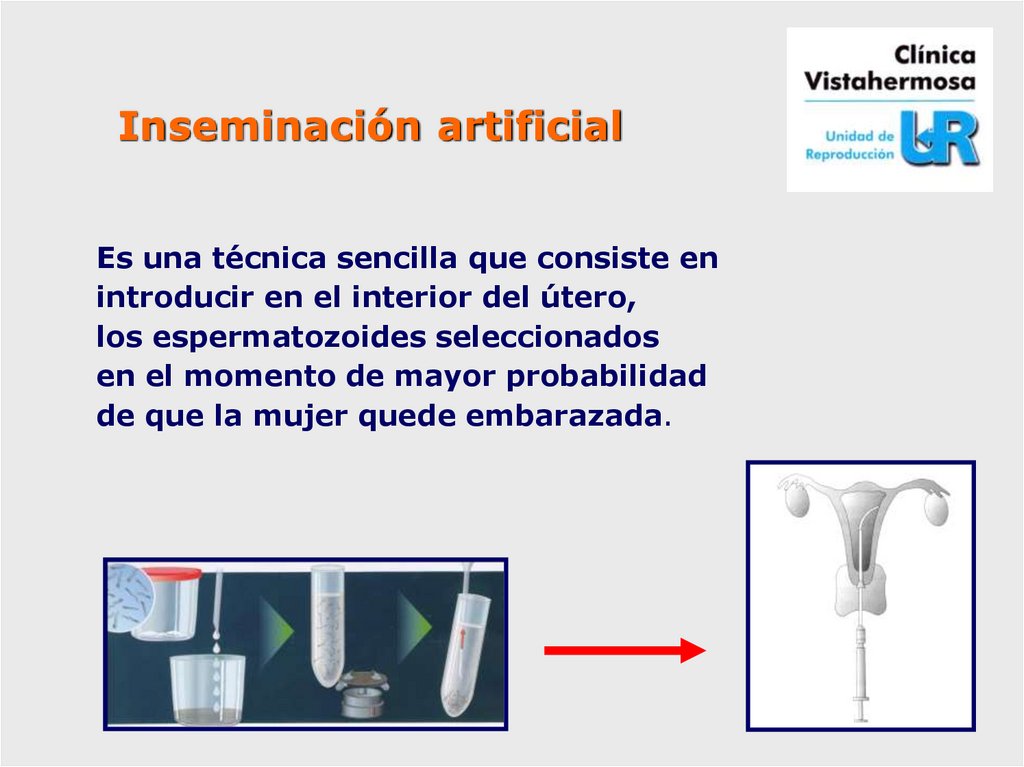 Inseminación artificial

Clínica Vistahermosa
Unidad de Reproducción UR

Es una técnica sencilla que consiste en introducir en el interior del útero, los espermatozoides seleccionados en el momento de mayor probabilidad de que la mujer quede embarazada.